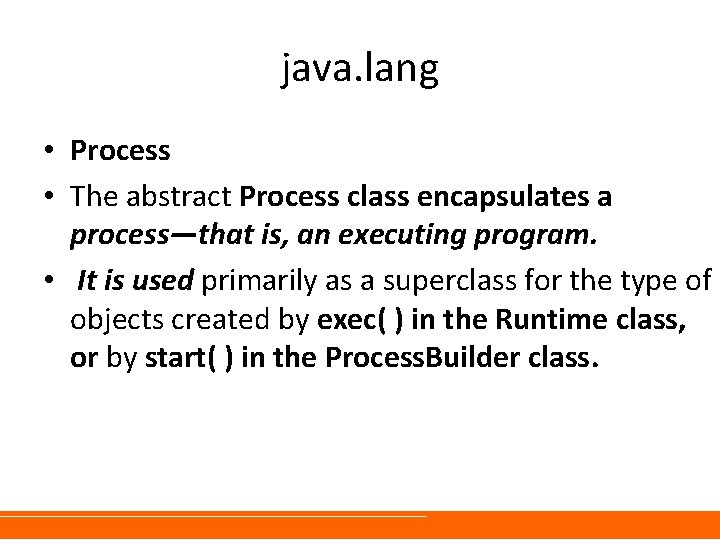 java.lang

• Process
• The abstract Process class encapsulates a process—that is, an executing program.
• It is used primarily as a superclass for the type of objects created by exec( ) in the Runtime class, or by start( ) in the ProcessBuilder class.